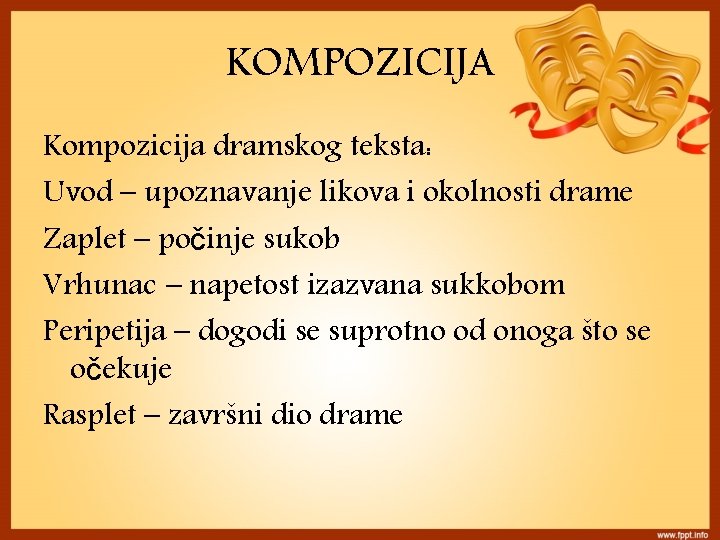 KOMPOZICIJA

Kompozicija dramskog teksta:

Uvod – upoznavanje likova i okolnosti drame

Zaplet – počinje sukob

Vrhunac – napetost izazvana sukkobom

Peripetija – dogodi se suprotno od onoga što se očekuje

Rasplet – završni dio drame

www.fppt.info